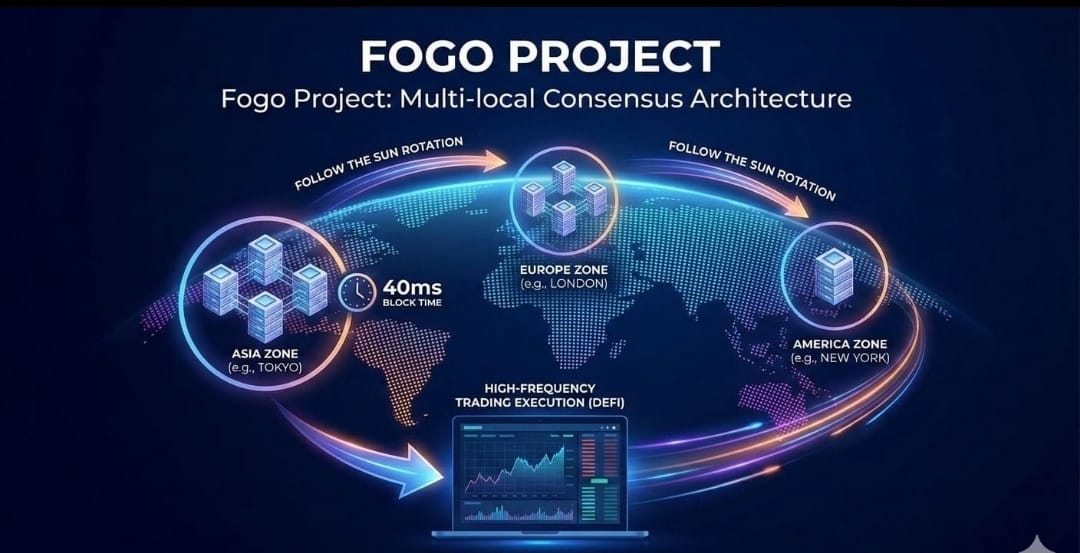 FOGO PROJECT

Fogo Project: Multi-local Consensus Architecture

FOLLOW THE SUN ROTATION

FOLLOW THE SUN ROTATION

40ms
BLOCK TIME

ASIA ZONE
(e.g., TOKYO)

EUROPE ZONE
(e.g., LONDON)

AMERICA ZONE
(e.g., NEW YORK)

HIGH-FREQUENCY
TRADING EXECUTION (DEFI)